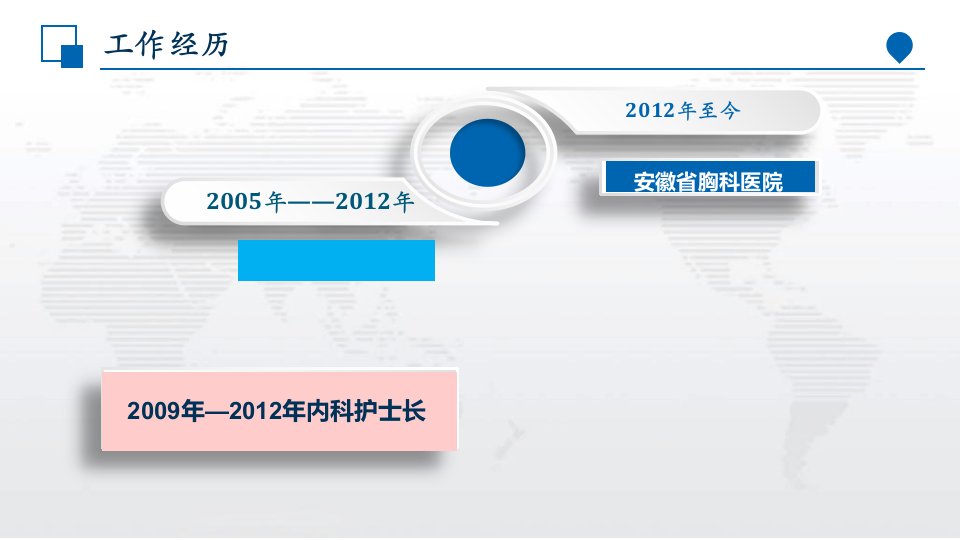 工作经历

2012年至今

安徽省胸科医院

2005年——2012年

2009年—2012年内科护士长